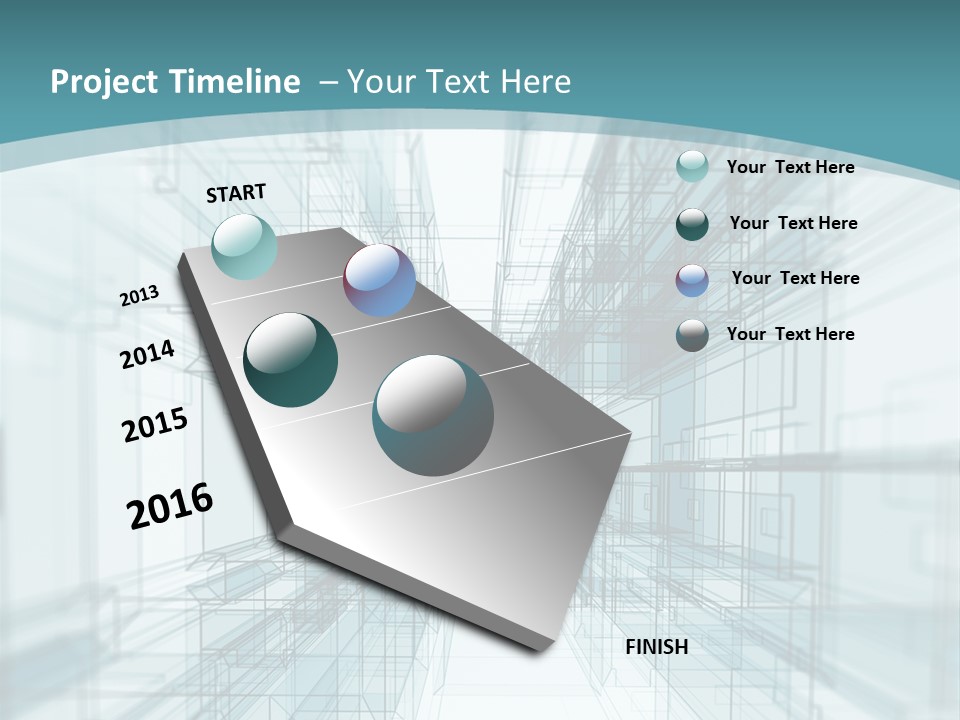 Project Timeline – Your Text Here

START

2013

2014

2015

2016

FINISH

Your Text Here

Your Text Here

Your Text Here

Your Text Here